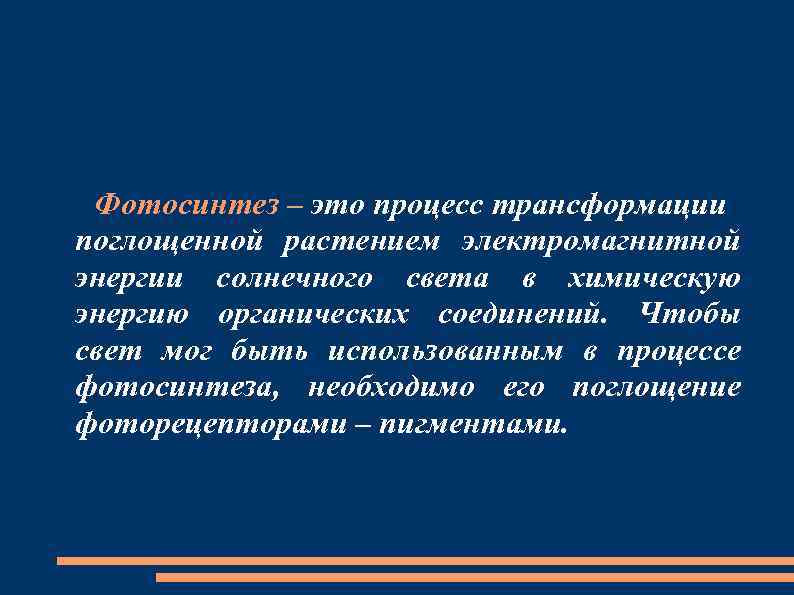 Фотосинтез – это процесс трансформации поглощенной растением электромагнитной энергии солнечного света в химическую энергию органических соединений. Чтобы свет мог быть использованным в процессе фотосинтеза, необходимо его поглощение фоторецепторами – пигментами.